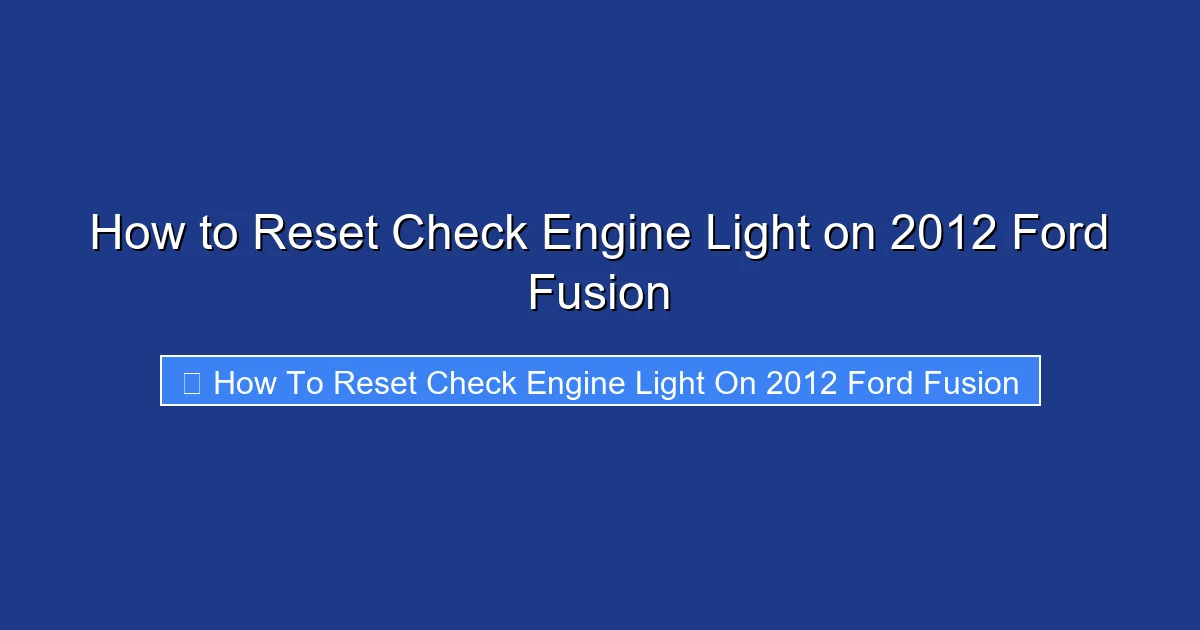 How to Reset Check Engine Light on 2012 Ford Fusion

How To Reset Check Engine Light On 2012 Ford Fusion